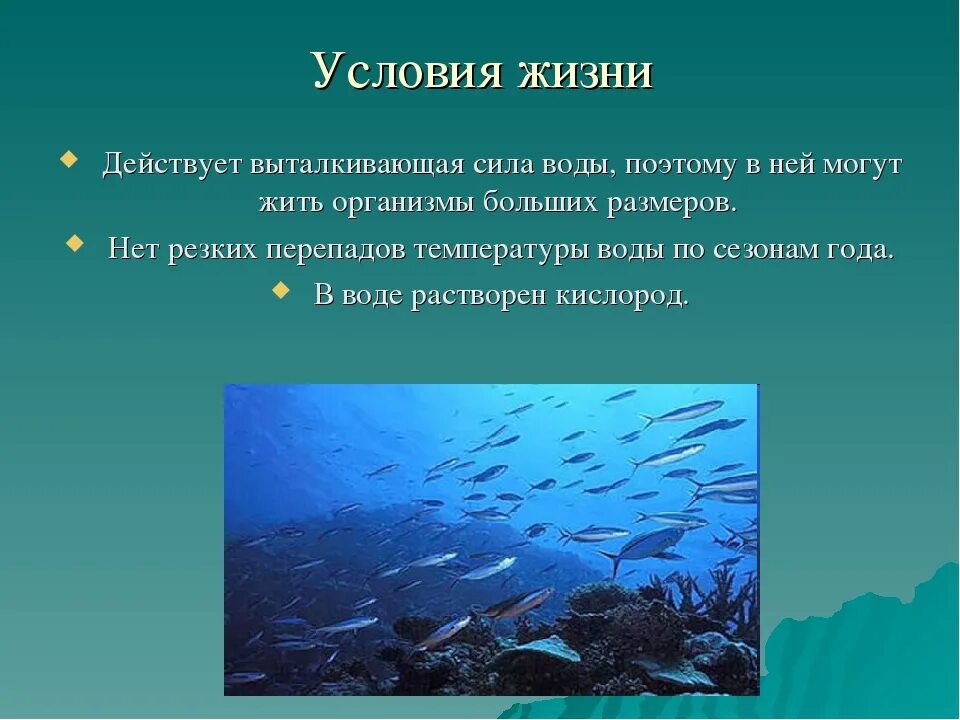 Условия жизни

Действует выталкивающая сила воды, поэтому в ней могут жить организмы больших размеров.

Нет резких перепадов температуры воды по сезонам года.

В воде растворен кислород.